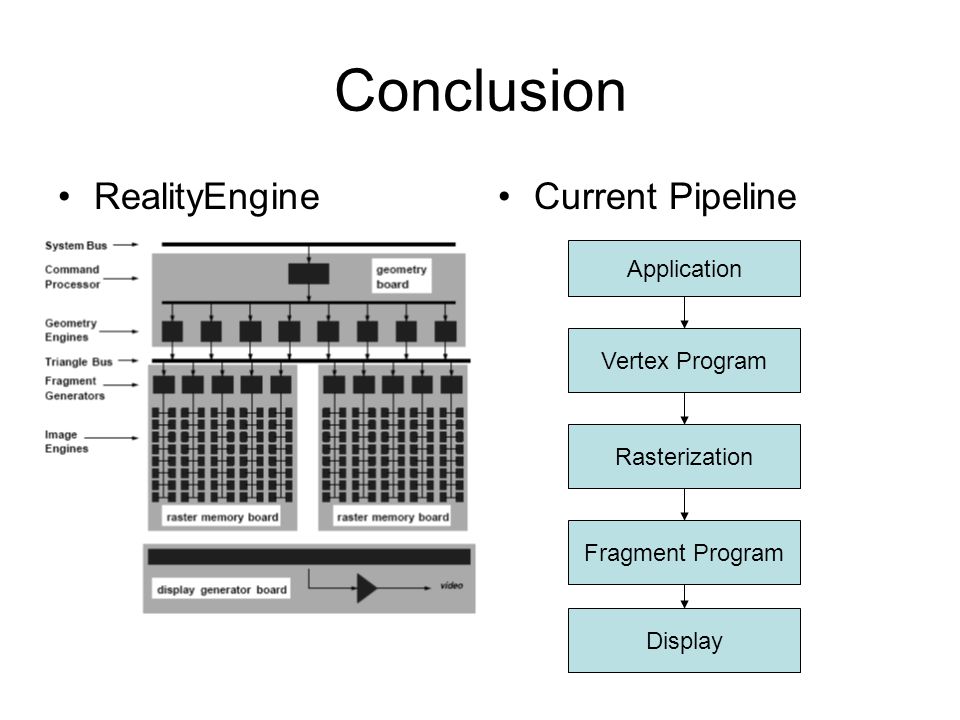 Conclusion

• RealityEngine

System Bus
Command Processor
Geometry Engines
Triangle Bus
Fragment Generators
Image Engines

geometry board
raster memory board
raster memory board
display generator board
video

• Current Pipeline

Application
Vertex Program
Rasterization
Fragment Program
Display